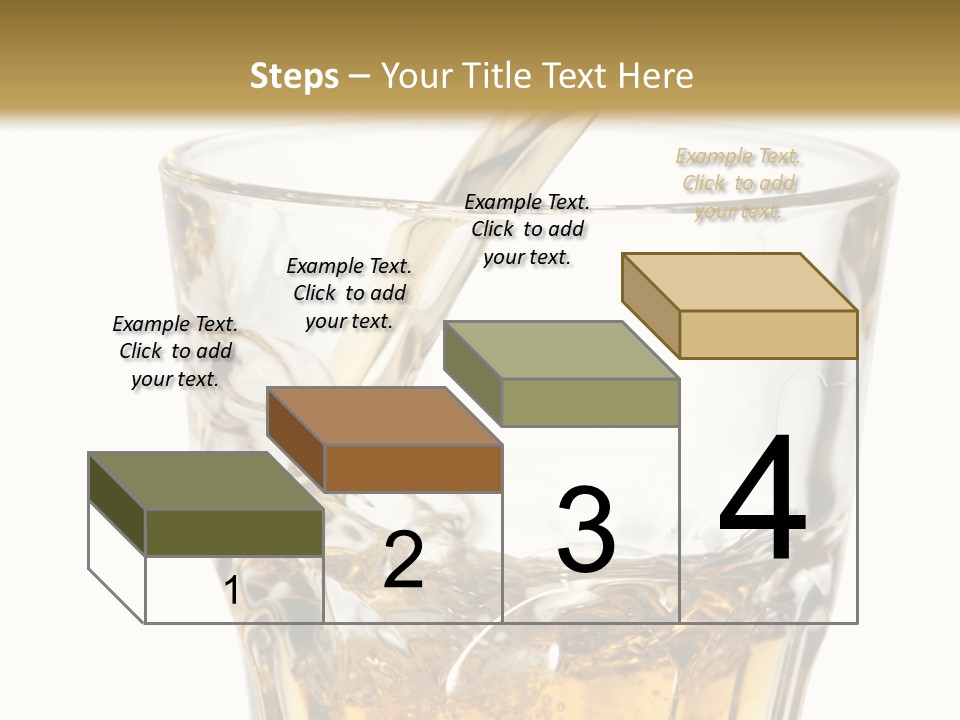 Steps – Your Title Text Here

Example Text. Click to add your text.

Example Text. Click to add your text.

Example Text. Click to add your text.

Example Text. Click to add your text.

1

2

3

4